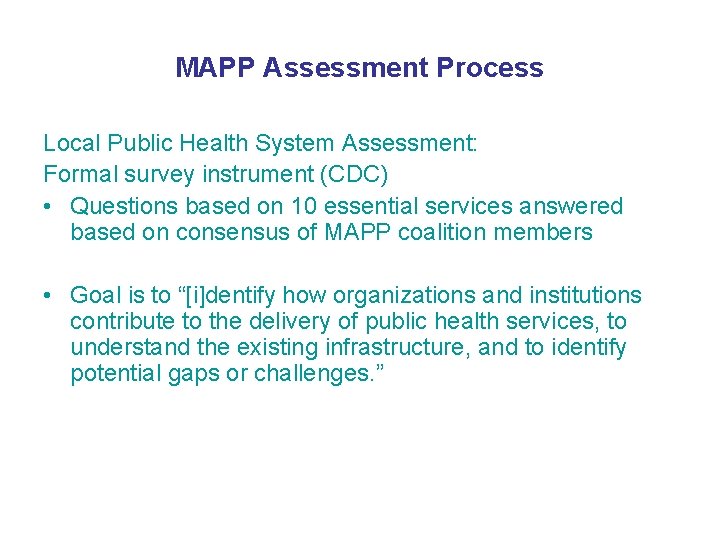 MAPP Assessment Process

Local Public Health System Assessment:
Formal survey instrument (CDC)

• Questions based on 10 essential services answered based on consensus of MAPP coalition members

• Goal is to “[i]dentify how organizations and institutions contribute to the delivery of public health services, to understand the existing infrastructure, and to identify potential gaps or challenges.”